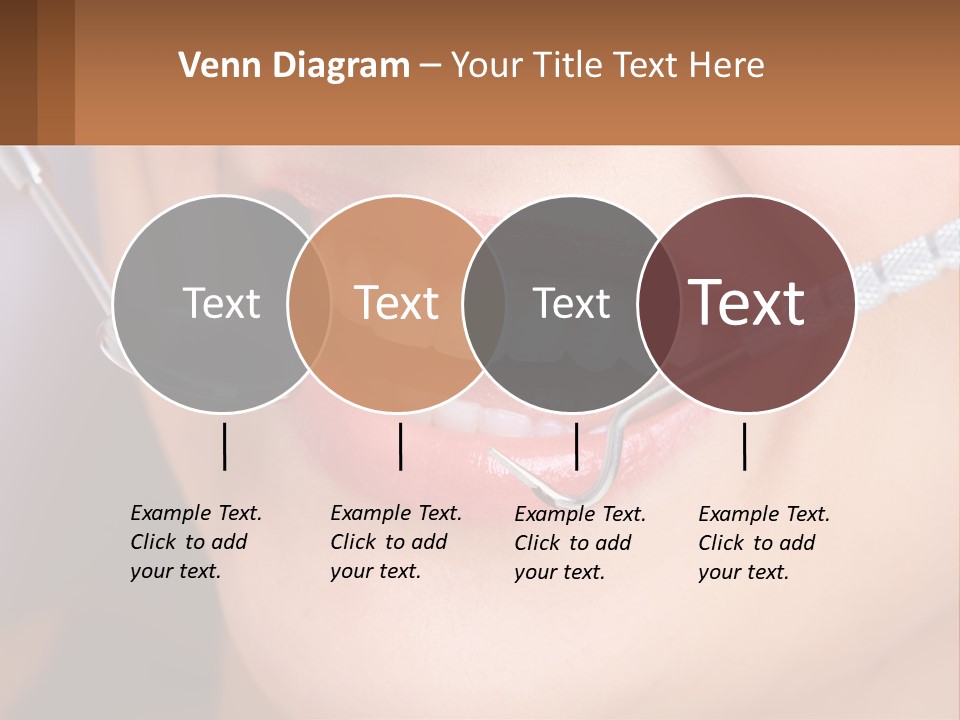 Venn Diagram – Your Title Text Here

Text

Text

Text

Text

Example Text. Click to add your text.

Example Text. Click to add your text.

Example Text. Click to add your text.

Example Text. Click to add your text.